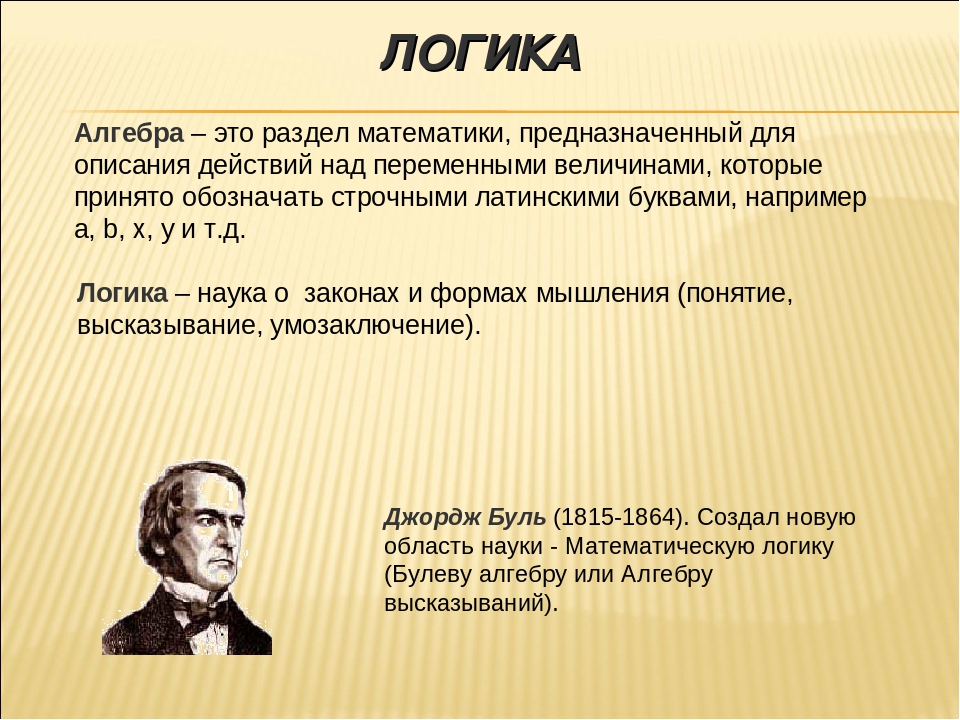 ЛОГИКА

Алгебра – это раздел математики, предназначенный для описания действий над переменными величинами, которые принято обозначать строчными латинскими буквами, например a, b, x, y и т.д.

Логика – наука о  законах и формах мышления (понятие, высказывание, умозаключение).

Джордж Буль (1815-1864). Создал новую область науки - Математическую логику (Булеву алгебру или Алгебру высказываний).